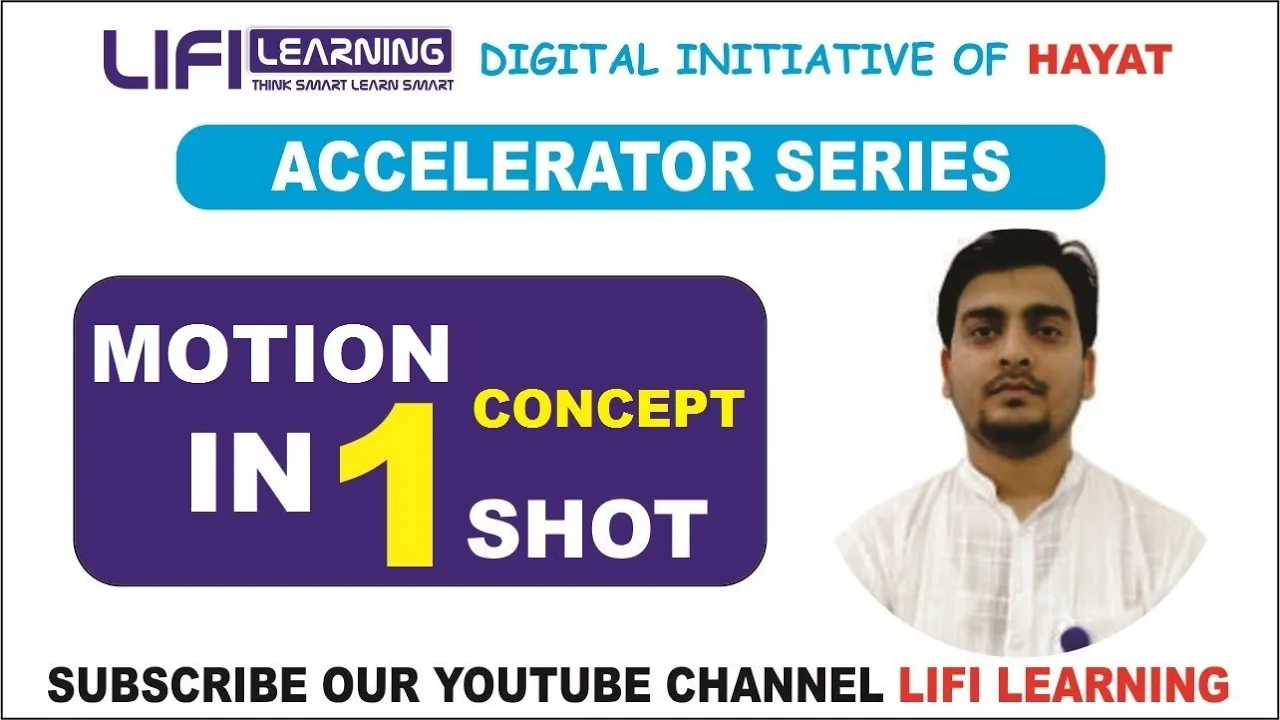 LIFI LEARNING
THINK SMART LEARN SMART

DIGITAL INITIATIVE OF HAYAT

ACCELERATOR SERIES

MOTION
CONCEPT
IN 1
SHOT

SUBSCRIBE OUR YOUTUBE CHANNEL LIFI LEARNING